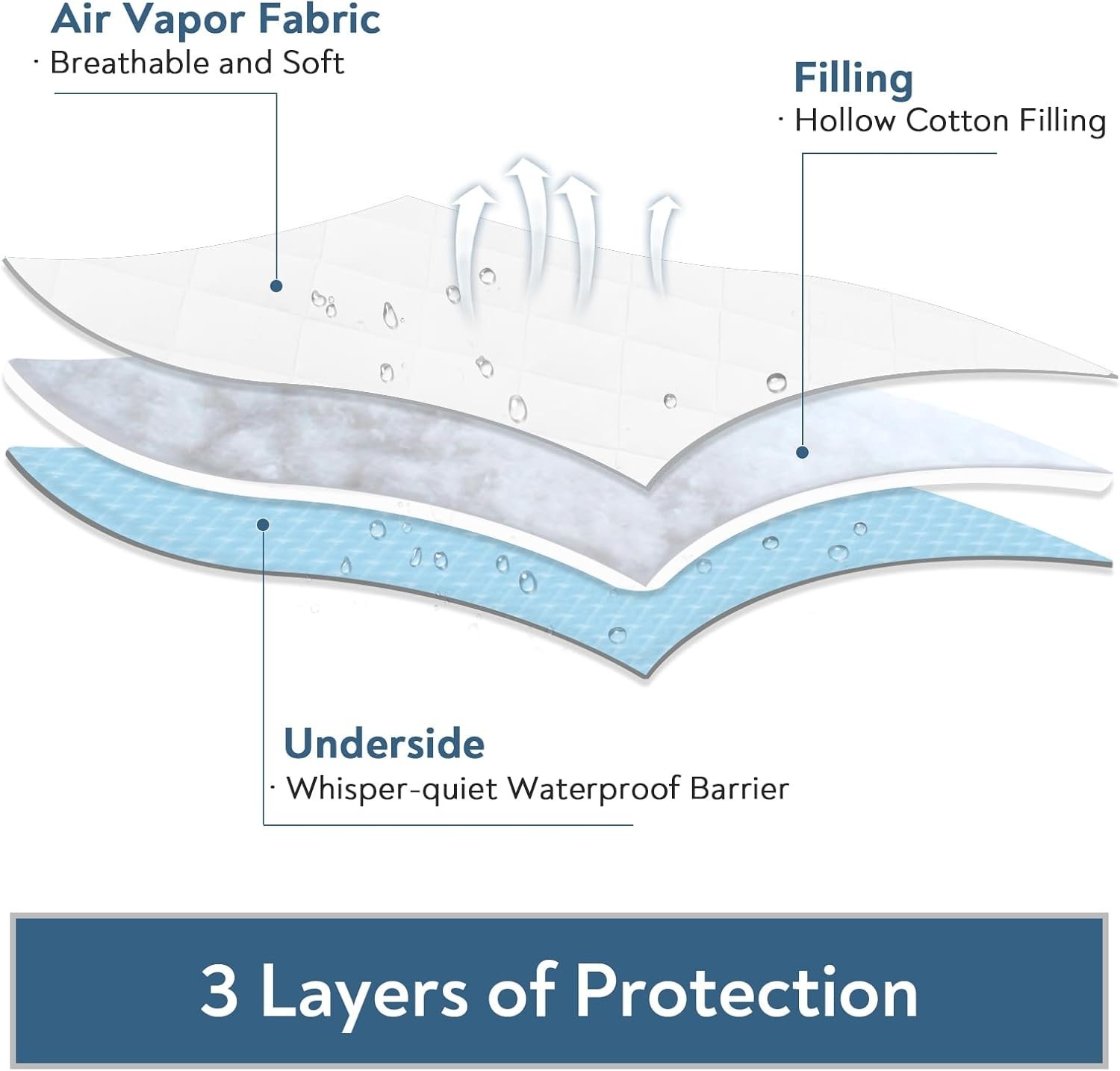 Air Vapor Fabric
· Breathable and Soft

Filling
· Hollow Cotton Filling

Underside
· Whisper-quiet Waterproof Barrier

3 Layers of Protection